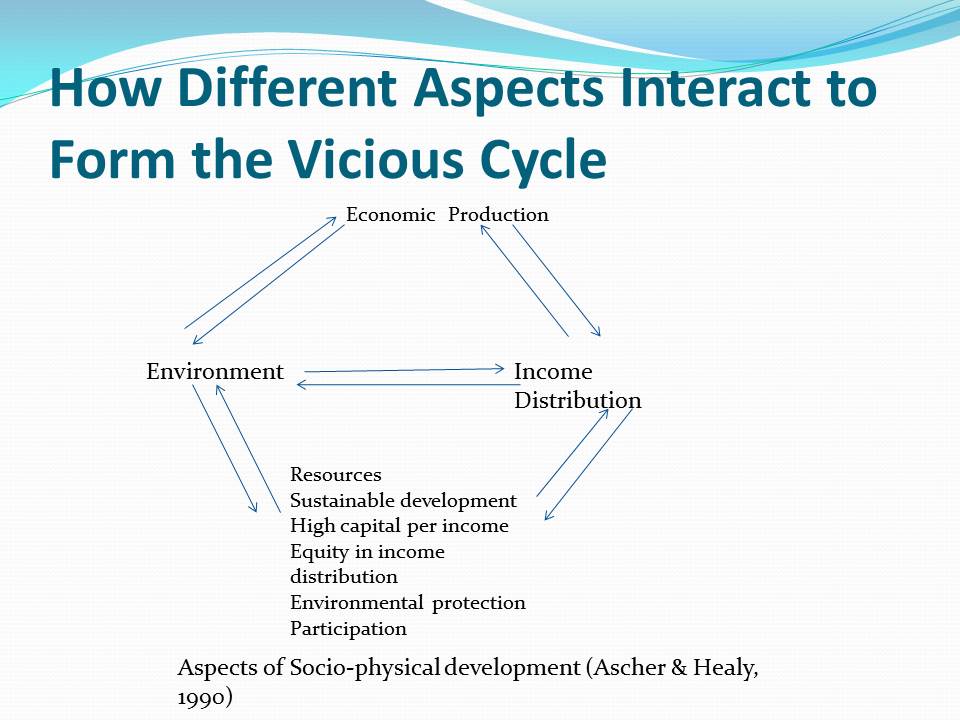 How Different Aspects Interact to Form the Vicious Cycle

Economic Production

Environment

Income Distribution

Resources
Sustainable development
High capital per income
Equity in income distribution
Environmental protection
Participation

Aspects of Socio-physical development (Ascher & Healy, 1990)